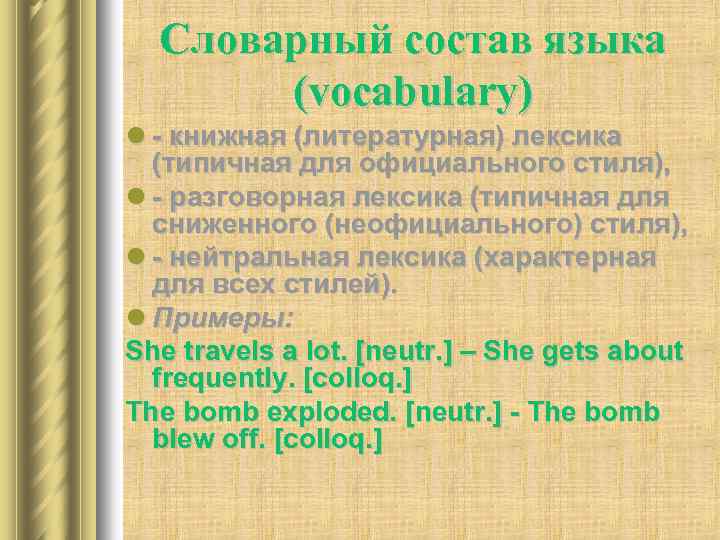 Словарный состав языка (vocabulary)

- книжная (литературная) лексика (типичная для официального стиля),

- разговорная лексика (типичная для сниженного (неофициального) стиля),

- нейтральная лексика (характерная для всех стилей).

Примеры:

She travels a lot. [neutr.] – She gets about frequently. [colloq.]

The bomb exploded. [neutr.] - The bomb blew off. [colloq.]